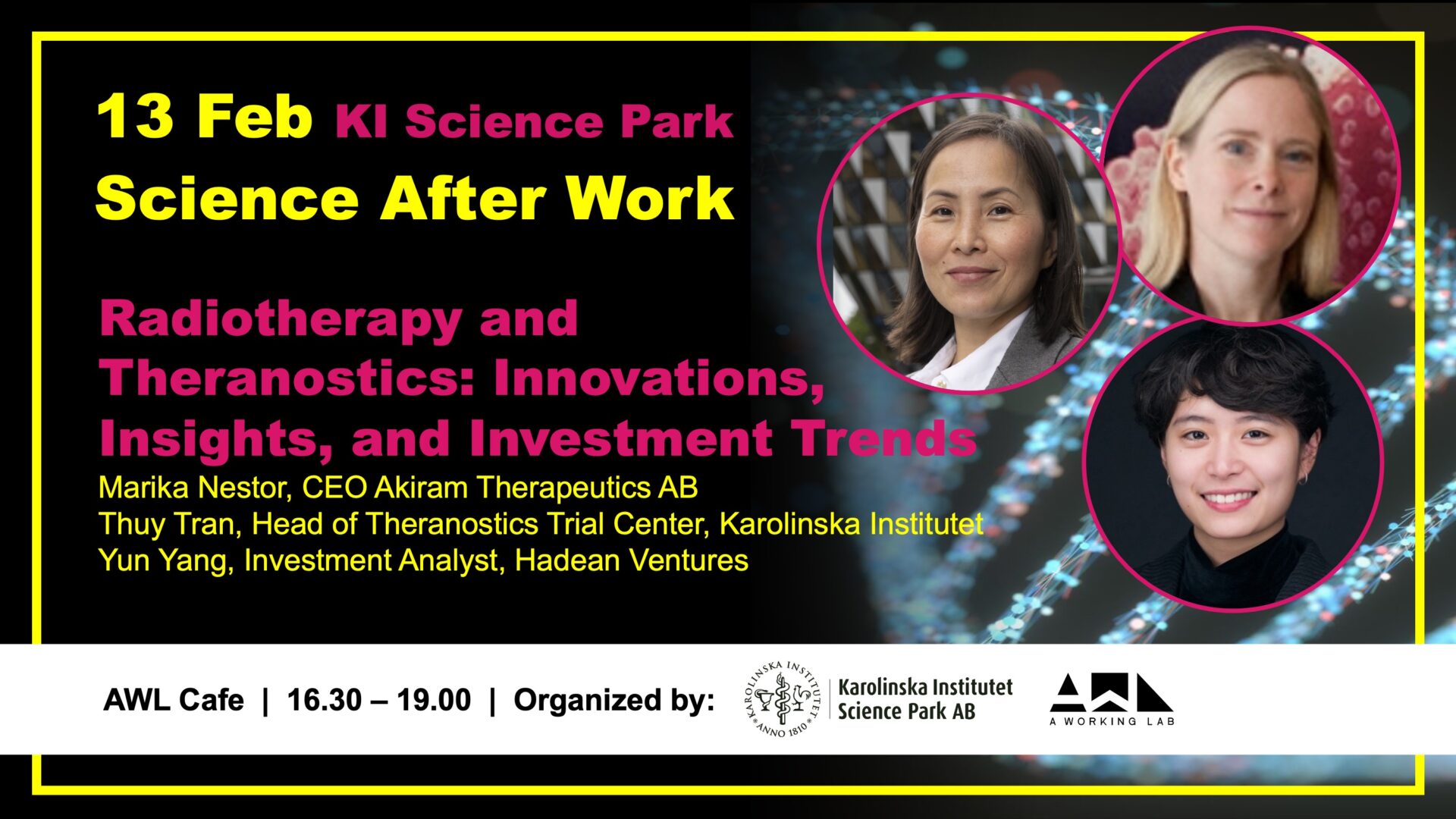 13 Feb KI Science Park
Science After Work

Radiotherapy and Theranostics: Innovations, Insights, and Investment Trends
Marika Nestor, CEO Akiram Therapeutics AB
Thuy Tran, Head of Theranostics Trial Center, Karolinska Institutet
Yun Yang, Investment Analyst, Hadean Ventures

AWL Cafe | 16.30 – 19.00 | Organized by:

KAROLINSKA INSTITUTET ANNO 1810

Karolinska Institutet Science Park AB

A WORKING LAB